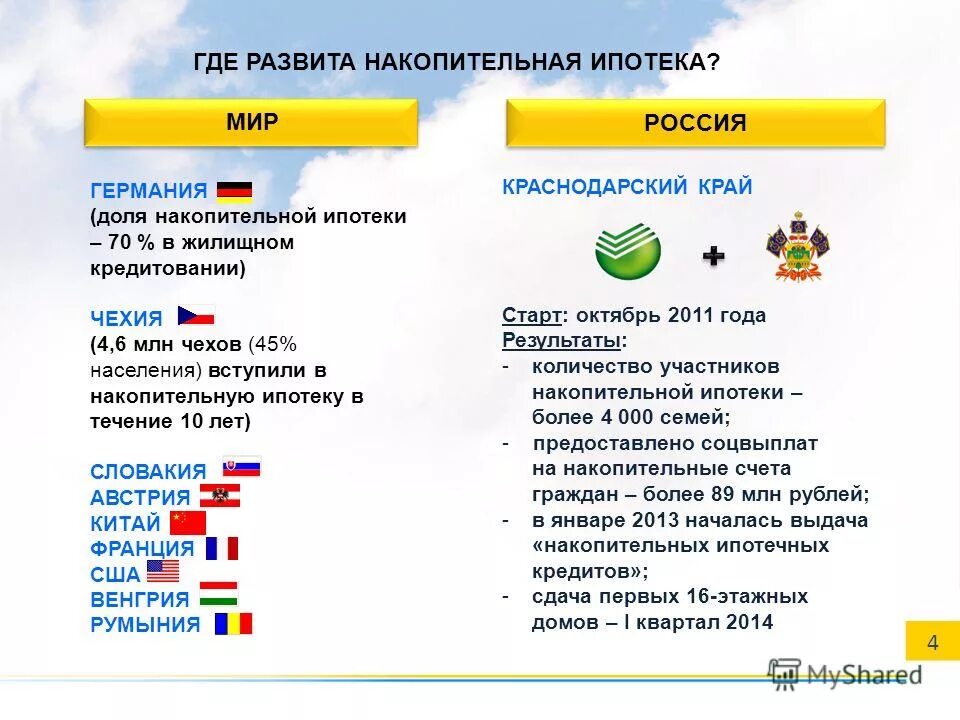 ГДЕ РАЗВИТА НАКОПИТЕЛЬНАЯ ИПОТЕКА?

МИР

ГЕРМАНИЯ
(доля накопительной ипотеки – 70 % в жилищном кредитовании)

ЧЕХИЯ
(4,6 млн чехов (45% населения) вступили в накопительную ипотеку в течение 10 лет)

СЛОВАКИЯ
АВСТРИЯ
КИТАЙ
ФРАНЦИЯ
США
ВЕНГРИЯ
РУМЫНИЯ

РОССИЯ

КРАСНОДАРСКИЙ КРАЙ

+

Старт: октябрь 2011 года
Результаты:
- количество участников накопительной ипотеки – более 4 000 семей;
- предоставлено соцвыплат на накопительные счета граждан – более 89 млн рублей;
- в январе 2013 началась выдача «накопительных ипотечных кредитов»;
- сдача первых 16-этажных домов – I квартал 2014

4

MyShared